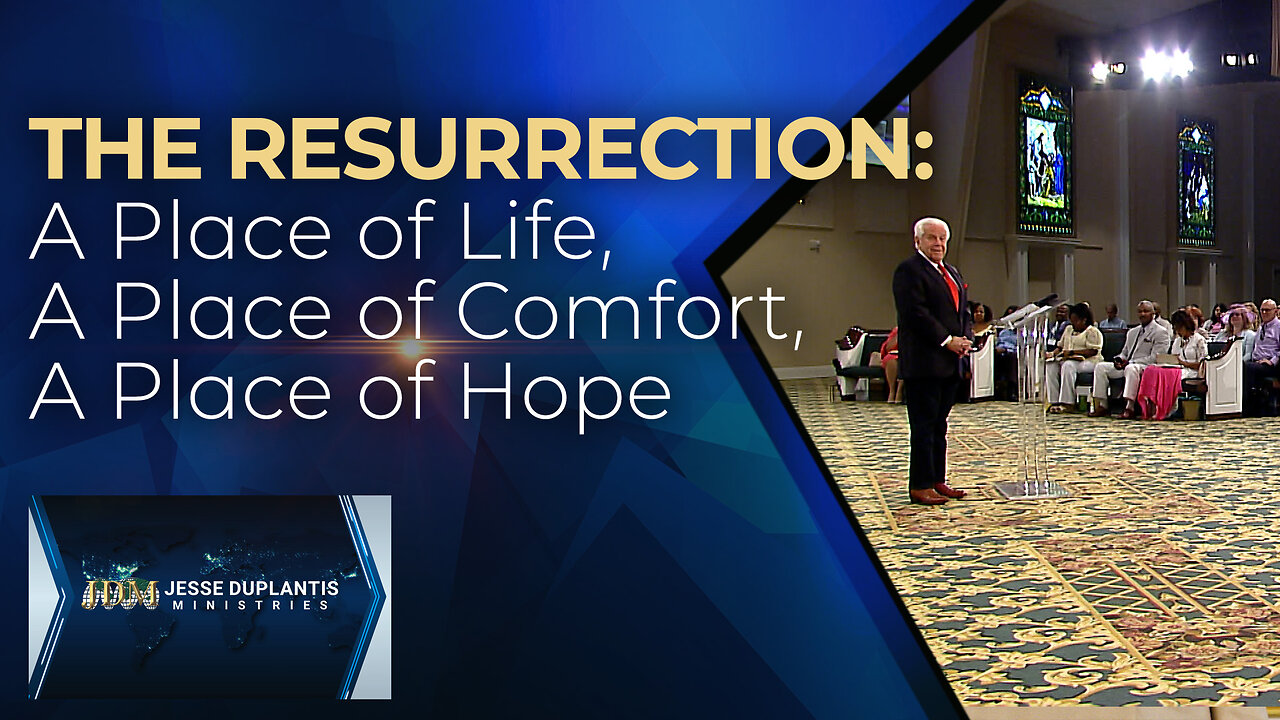 THE RESURRECTION:
A Place of Life,
A Place of Comfort,
A Place of Hope

JDM JESSE DUPLANTIS MINISTRIES